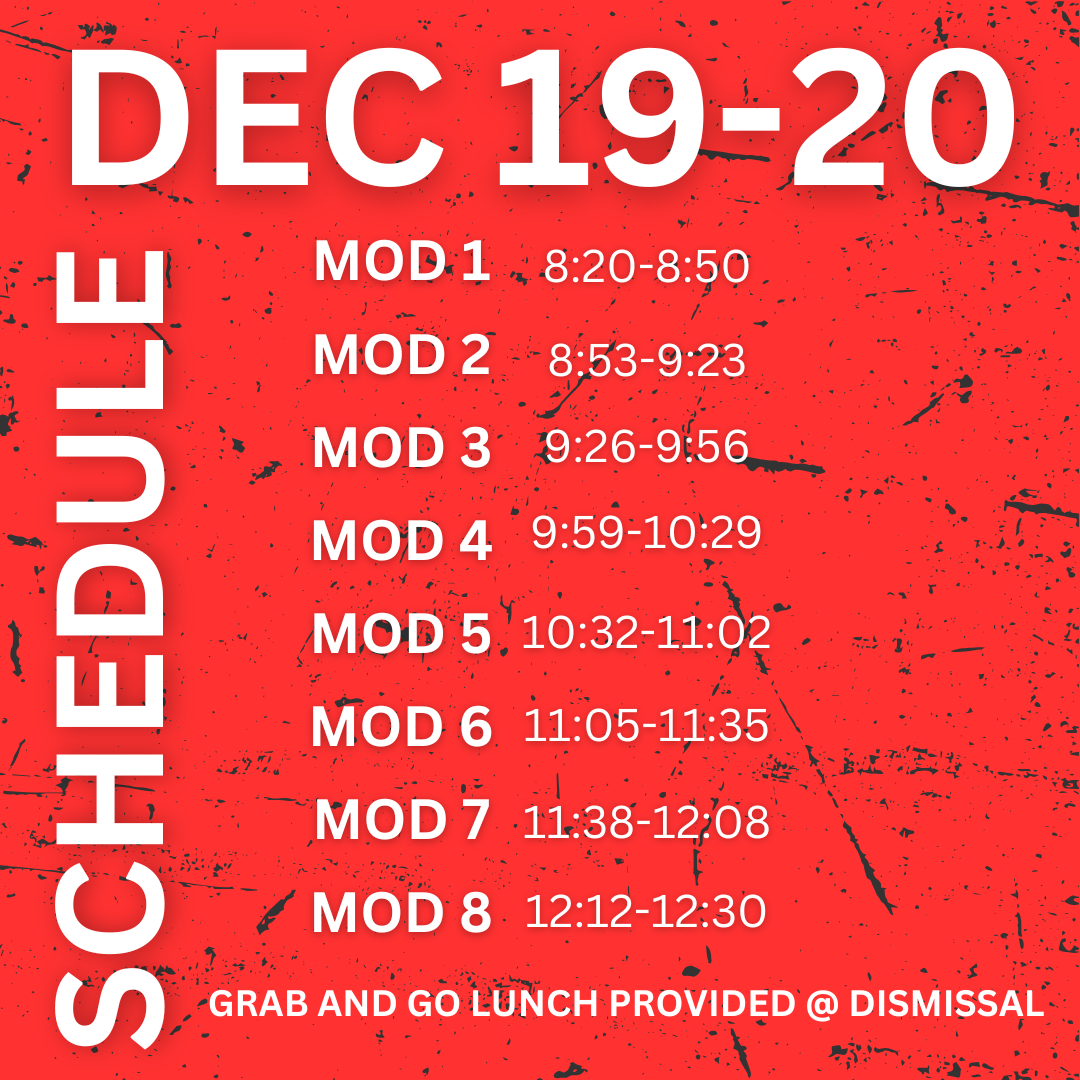 DEC 19-20

SCHEDULE

MOD 1 8:20-8:50
MOD 2 8:53-9:23
MOD 3 9:26-9:56
MOD 4 9:59-10:29
MOD 5 10:32-11:02
MOD 6 11:05-11:35
MOD 7 11:38-12:08
MOD 8 12:12-12:30

GRAB AND GO LUNCH PROVIDED @ DISMISSAL